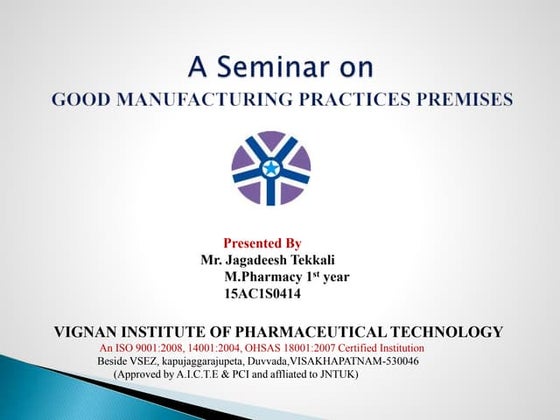 A Seminar on
GOOD MANUFACTURING PRACTICES PREMISES

Presented By
Mr. Jagadeesh Tekkali
M.Pharmacy 1$^{st}$ year
15AC1S0414

VIGNAN INSTITUTE OF PHARMACEUTICAL TECHNOLOGY
An ISO 9001:2008, 14001:2004, OHSAS 18001:2007 Certified Institution
Beside VSEZ, kapujaggarajupeta, Duvvada,VISAKHAPATNAM-530046
(Approved by A.I.C.T.E & PCI and affliated to JNTUK)